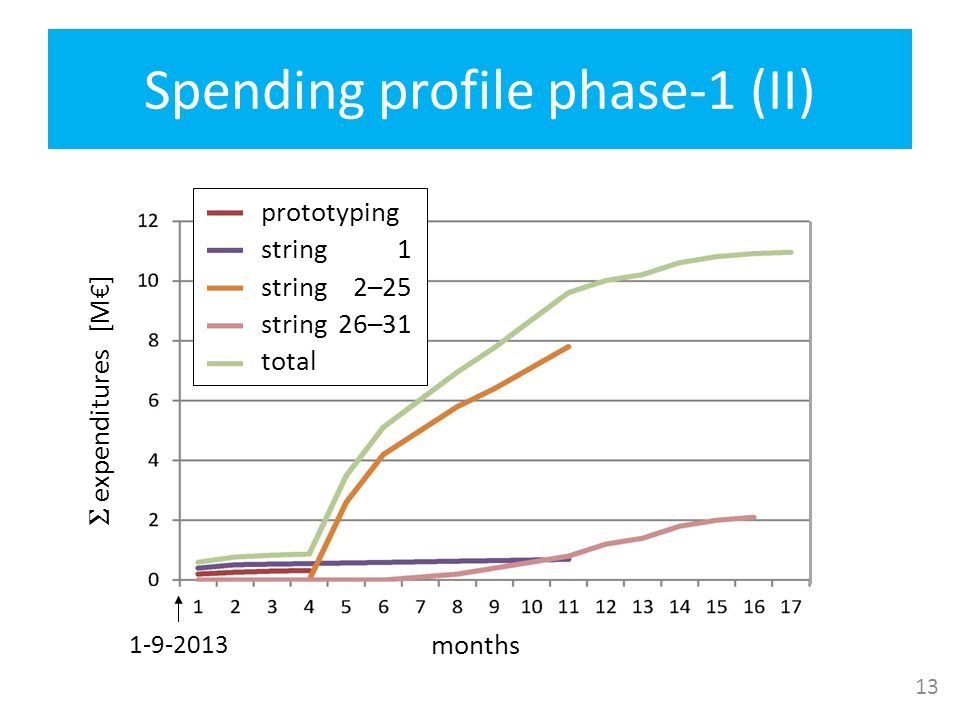 Spending profile phase-1 (II)

prototyping
string 1
string 2–25
string 26–31
total

$\Sigma$ expenditures [M€]

12
10
8
6
4
2
0

1 2 3 4 5 6 7 8 9 10 11 12 13 14 15 16 17

1-9-2013

months

13